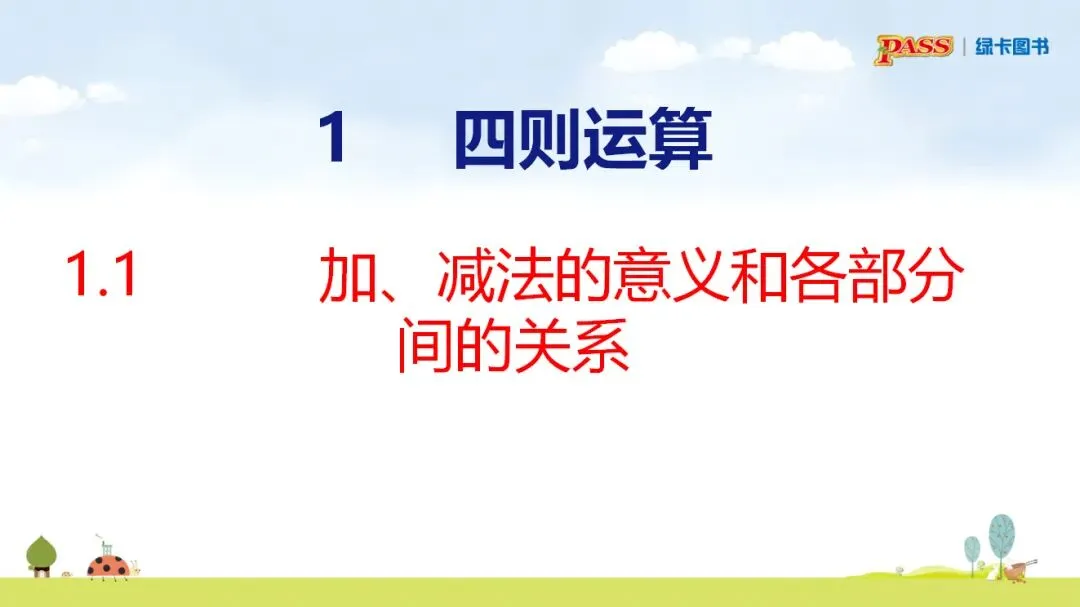 PASS | 绿卡图书

1 四则运算

1.1 加、减法的意义和各部分间的关系